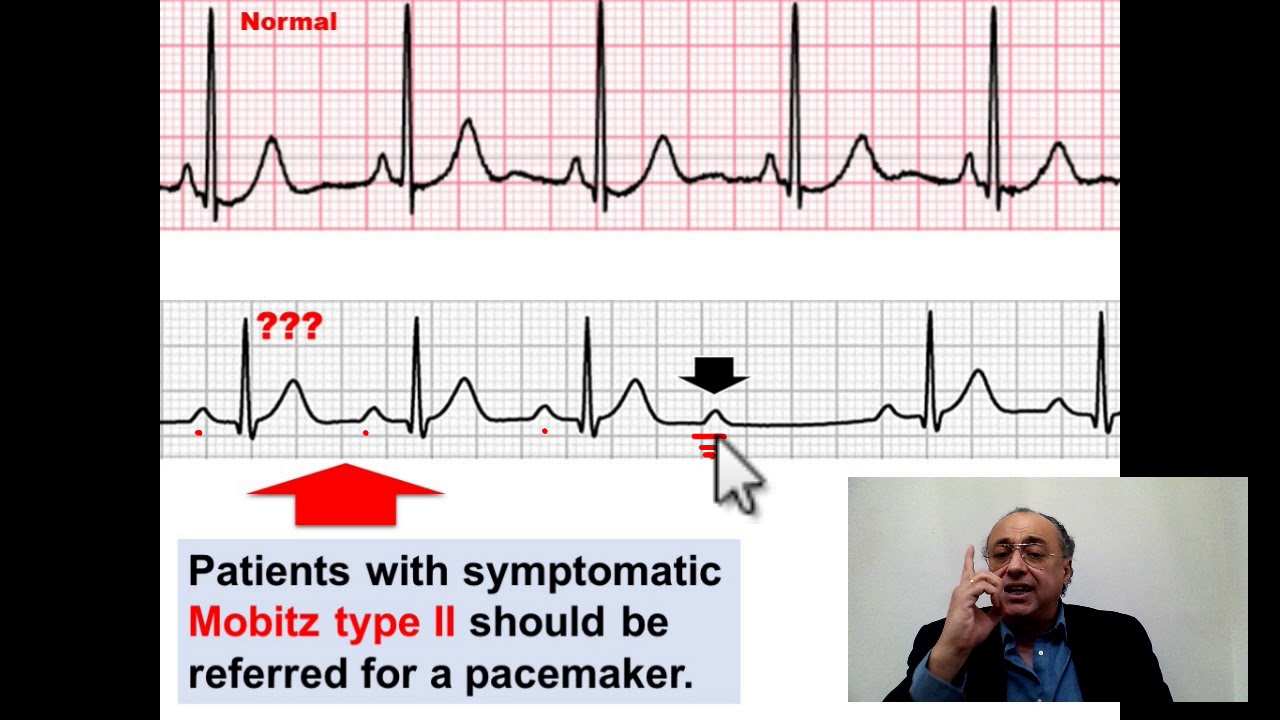 Normal

???

Patients with symptomatic Mobitz type II should be referred for a pacemaker.